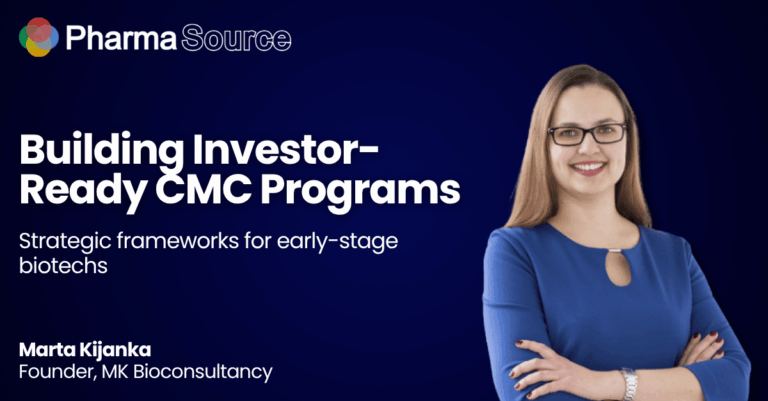 Pharma Source

Building Investor-Ready CMC Programs

Strategic frameworks for early-stage biotechs

Marta Kijanka
Founder, MK Bioconsultancy